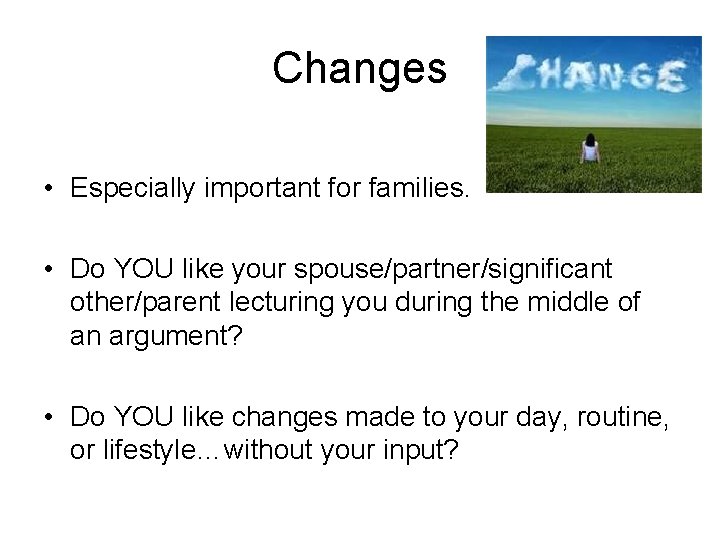 Changes

CHANGE

• Especially important for families.

• Do YOU like your spouse/partner/significant other/parent lecturing you during the middle of an argument?

• Do YOU like changes made to your day, routine, or lifestyle…without your input?